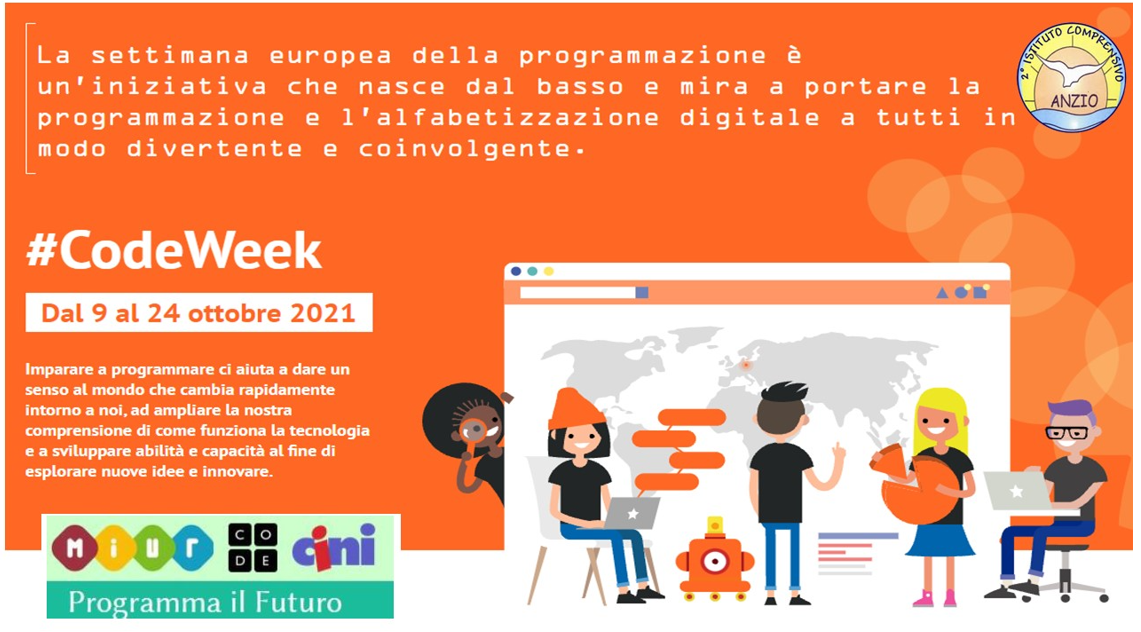 La settimana europea della programmazione è un'iniziativa che nasce dal basso e mira a portare la programmazione e l'alfabetizzazione digitale a tutti in modo divertente e coinvolgente.

2° ISTITUTO COMPRENSIVO ANZIO

#CodeWeek

Dal 9 al 24 ottobre 2021

Imparare a programmare ci aiuta a dare un senso al mondo che cambia rapidamente intorno a noi, ad ampliare la nostra comprensione di come funziona la tecnologia e a sviluppare abilità e capacità al fine di esplorare nuove idee e innovare.

MIUR CODE cini

Programma il Futuro